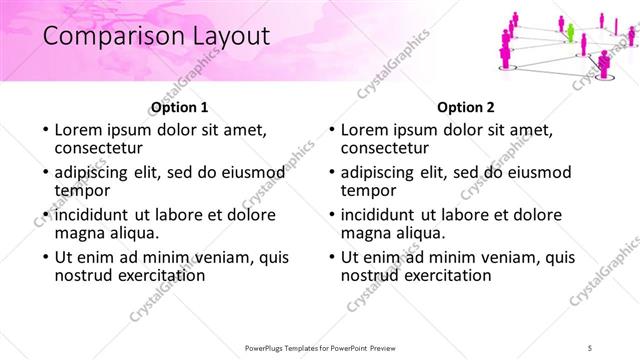 Comparison Layout

Option 1

• Lorem ipsum dolor sit amet, consectetur
• adipiscing elit, sed do eiusmod tempor
• incididunt ut labore et dolore magna aliqua.
• Ut enim ad minim veniam, quis nostrud exercitation

Option 2

• Lorem ipsum dolor sit amet, consectetur
• adipiscing elit, sed do eiusmod tempor
• incididunt ut labore et dolore magna aliqua.
• Ut enim ad minim veniam, quis nostrud exercitation

CrystalGraphics

PowerPlugs Templates for PowerPoint Preview

5